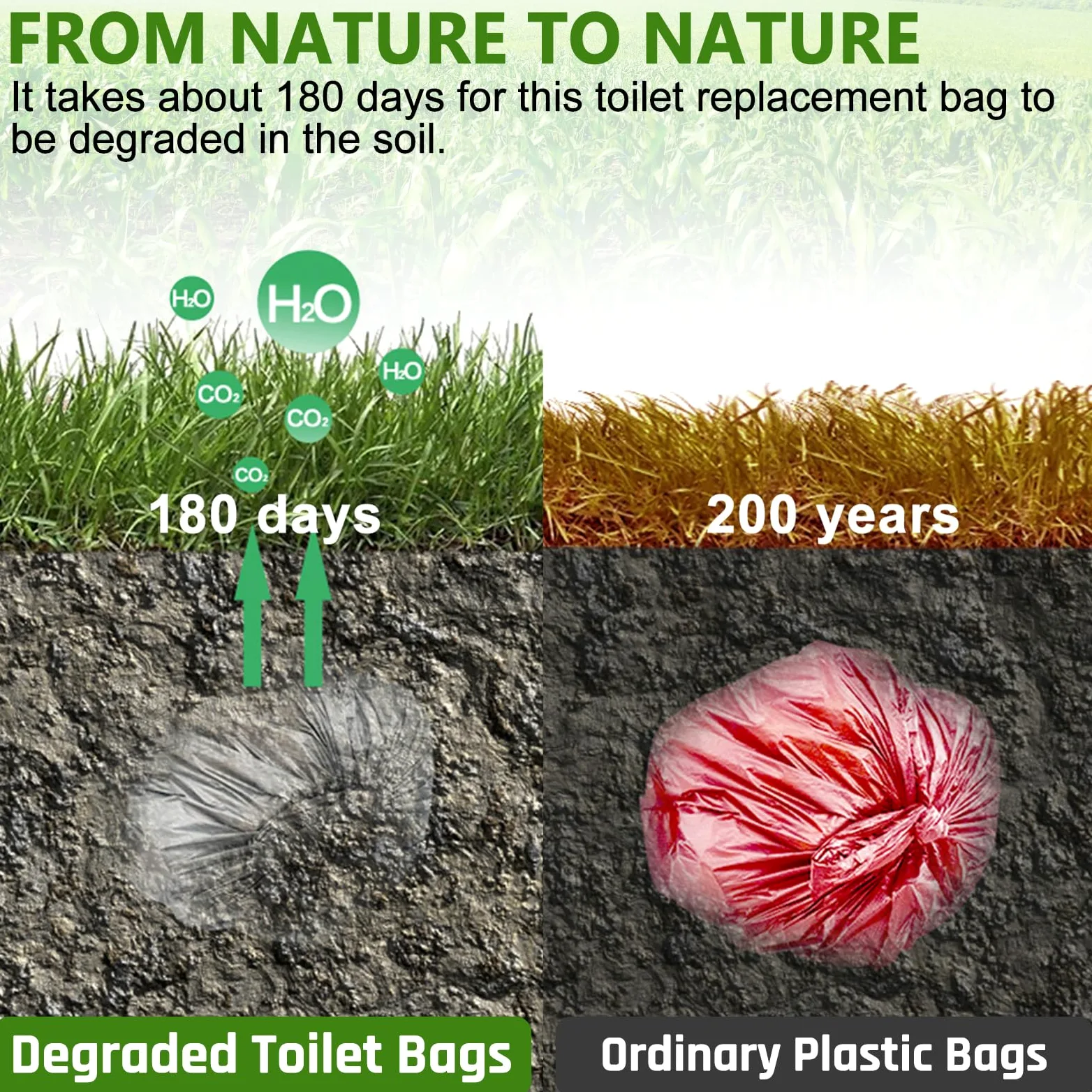 FROM NATURE TO NATURE

It takes about 180 days for this toilet replacement bag to be degraded in the soil.

$H_2O$

$H_2O$

$H_2O$

$CO_2$

$CO_2$

$CO_2$

180 days

200 years

Degraded Toilet Bags

Ordinary Plastic Bags